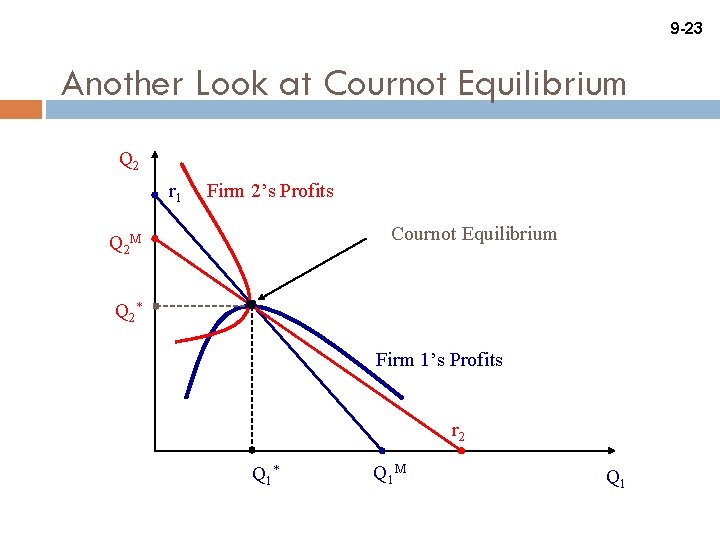 9-23

Another Look at Cournot Equilibrium

$Q_2$

$r_1$

Firm 2's Profits

Cournot Equilibrium

$Q_2^M$

$Q_2^*$

Firm 1's Profits

$r_2$

$Q_1^*$

$Q_1^M$

$Q_1$